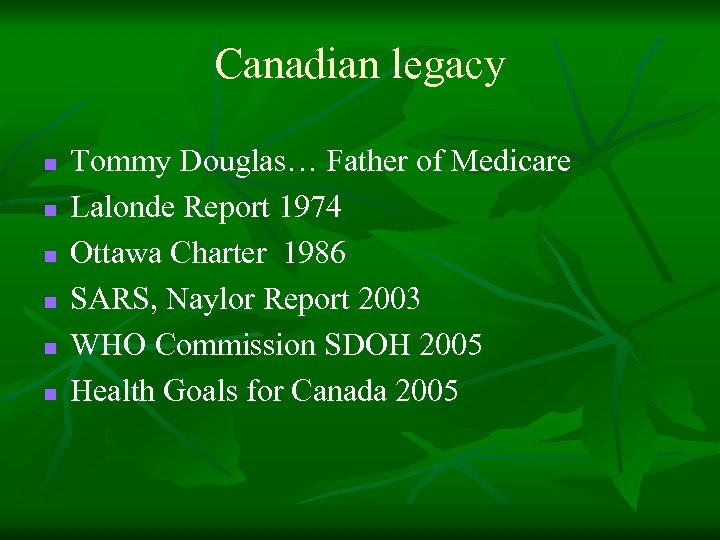 Canadian legacy

- Tommy Douglas… Father of Medicare
- Lalonde Report 1974
- Ottawa Charter 1986
- SARS, Naylor Report 2003
- WHO Commission SDOH 2005
- Health Goals for Canada 2005